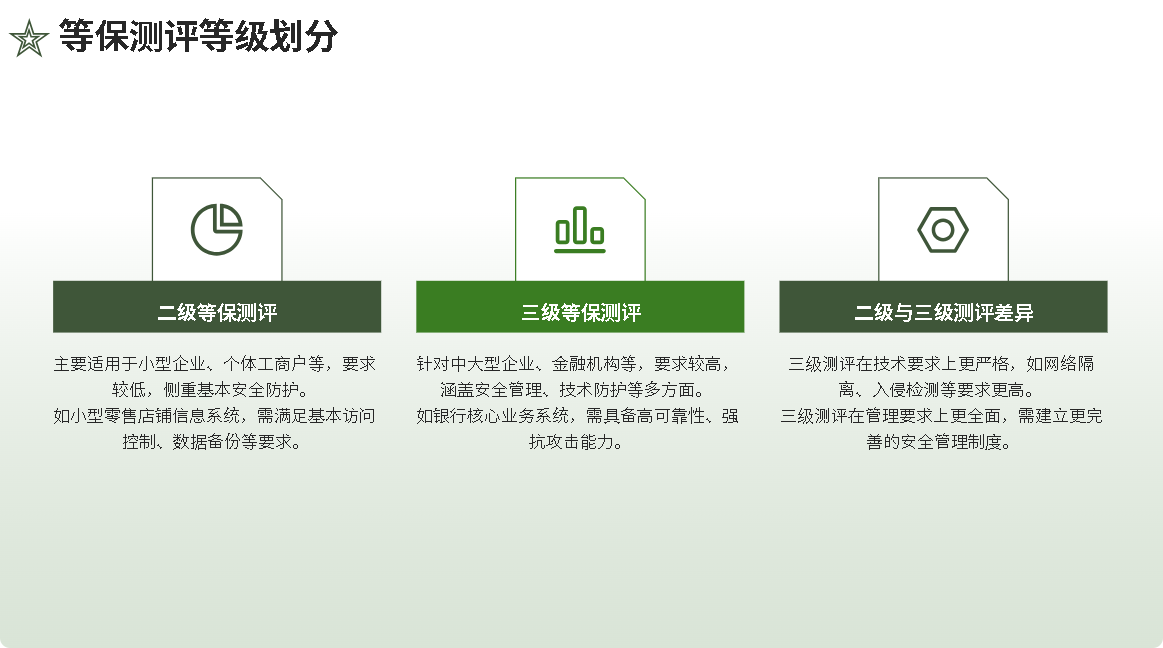 等保测评等级划分

二级等保测评

主要适用于小型企业、个体工商户等，要求较低，侧重基本安全防护。
如小型零售店铺信息系统，需满足基本访问控制、数据备份等要求。

三级等保测评

针对中大型企业、金融机构等，要求较高，涵盖安全管理、技术防护等多方面。
如银行核心业务系统，需具备高可靠性、强抗攻击能力。

二级与三级测评差异

三级测评在技术要求上更严格，如网络隔离、入侵检测等要求更高。
三级测评在管理要求上更全面，需建立更完善的安全管理制度。